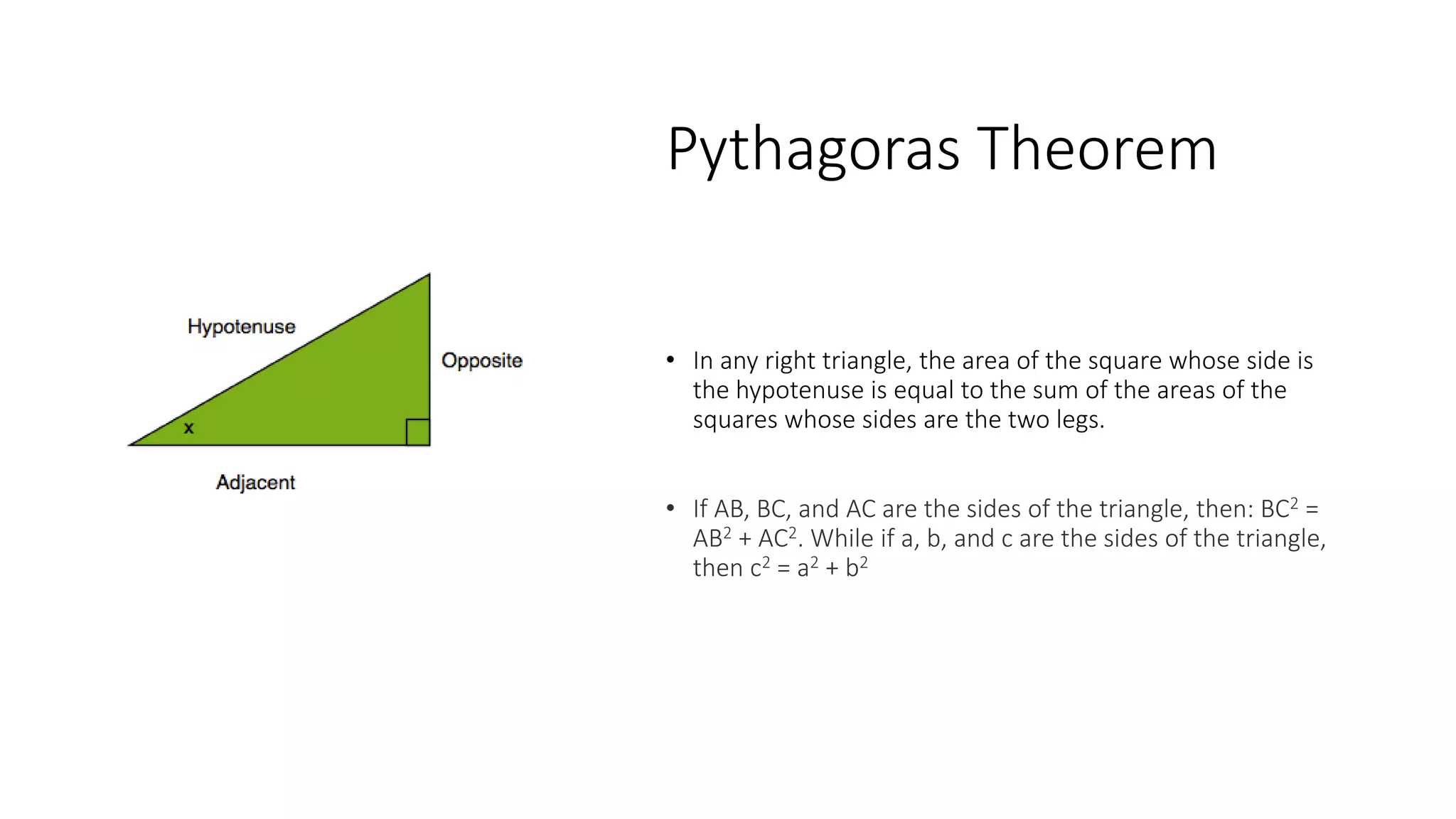 Pythagoras Theorem

Hypotenuse

Opposite

x

Adjacent

• In any right triangle, the area of the square whose side is the hypotenuse is equal to the sum of the areas of the squares whose sides are the two legs.

• If AB, BC, and AC are the sides of the triangle, then: $BC^2 = AB^2 + AC^2$. While if a, b, and c are the sides of the triangle, then $c^2 = a^2 + b^2$